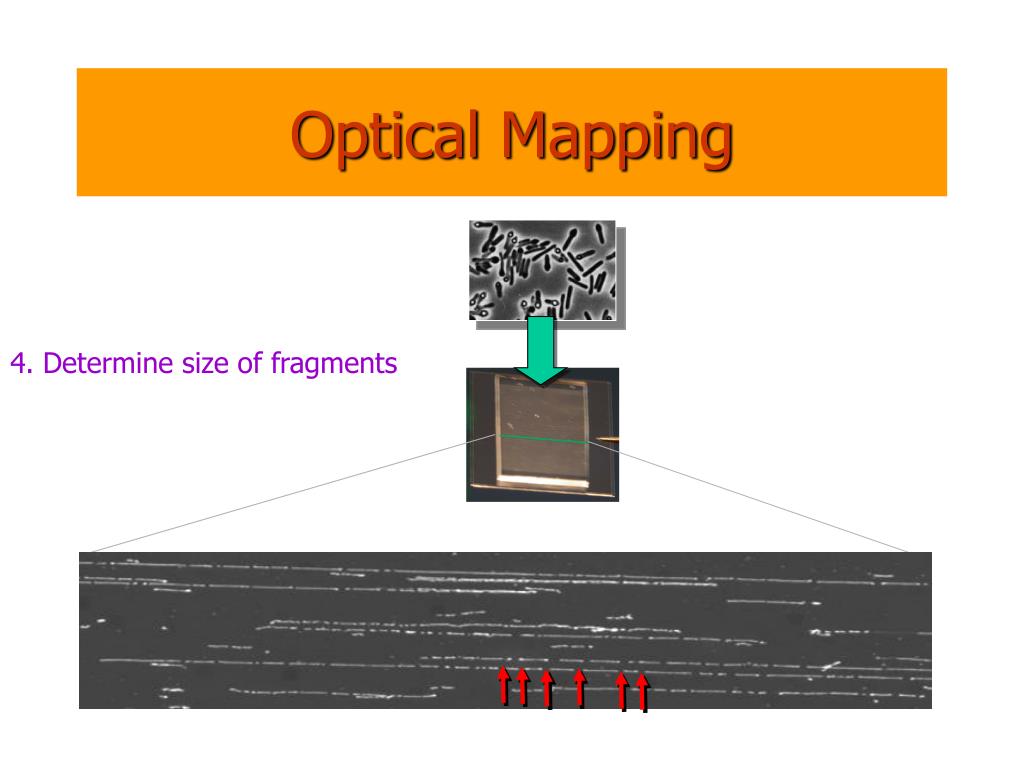 Optical Mapping

4. Determine size of fragments